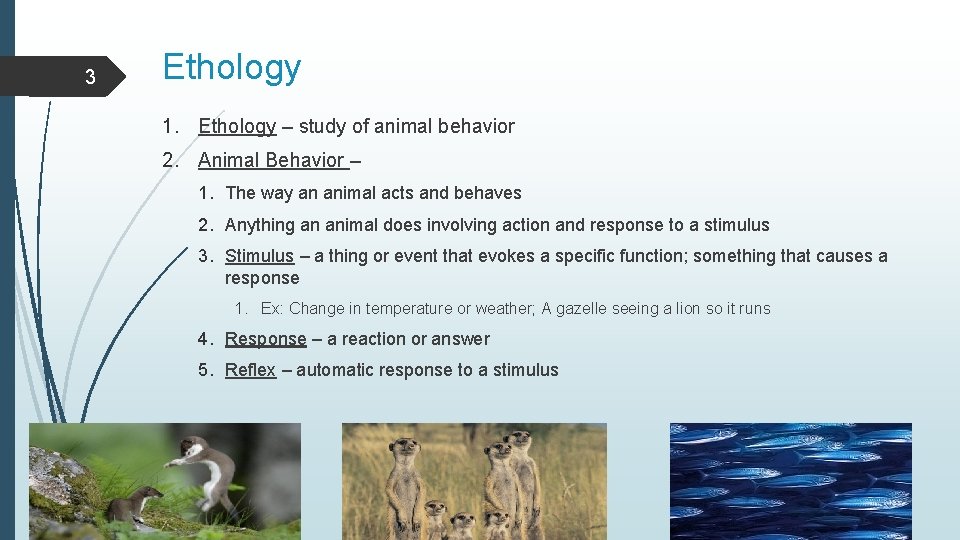 3

Ethology

1. Ethology – study of animal behavior
2. Animal Behavior –
   1. The way an animal acts and behaves
   2. Anything an animal does involving action and response to a stimulus
   3. Stimulus – a thing or event that evokes a specific function; something that causes a response
      1. Ex: Change in temperature or weather; A gazelle seeing a lion so it runs
   4. Response – a reaction or answer
   5. Reflex – automatic response to a stimulus